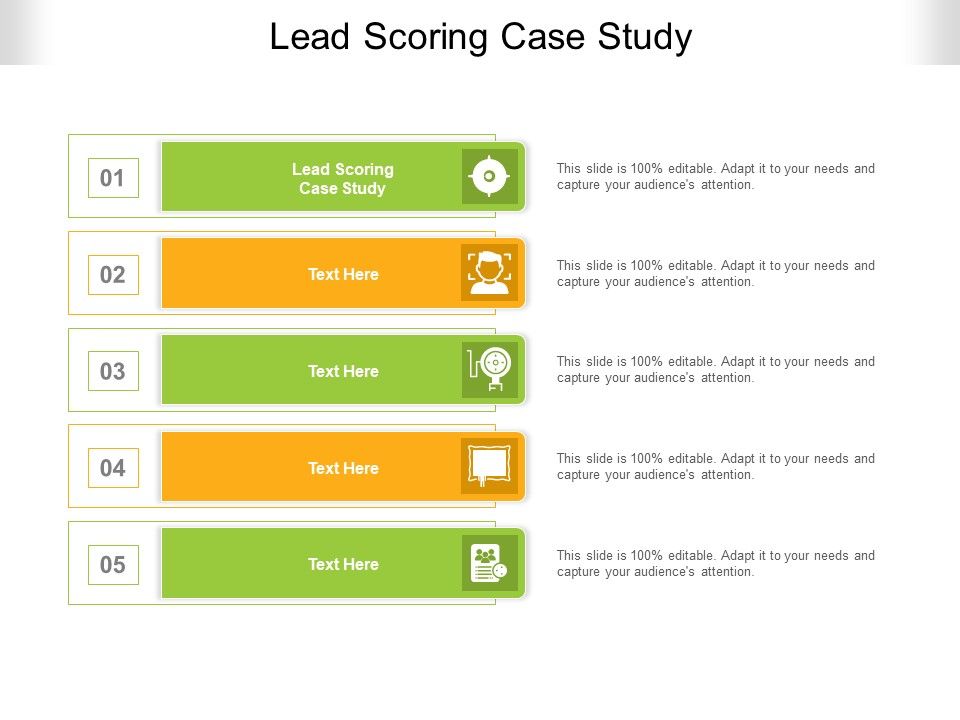 Lead Scoring Case Study

01

Lead Scoring Case Study

This slide is 100% editable. Adapt it to your needs and capture your audience's attention.

02

Text Here

This slide is 100% editable. Adapt it to your needs and capture your audience's attention.

03

Text Here

This slide is 100% editable. Adapt it to your needs and capture your audience's attention.

04

Text Here

This slide is 100% editable. Adapt it to your needs and capture your audience's attention.

05

Text Here

This slide is 100% editable. Adapt it to your needs and capture your audience's attention.